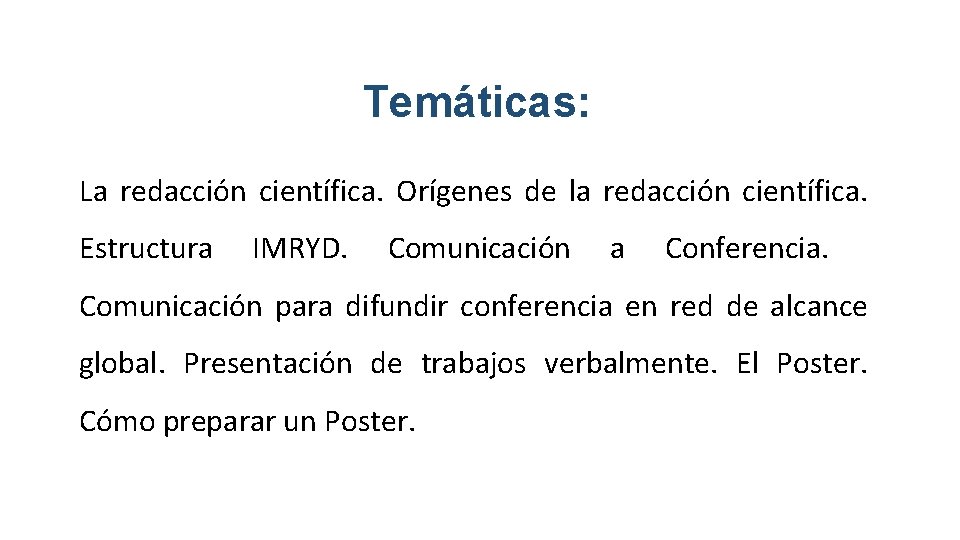 Temáticas:

La redacción científica. Orígenes de la redacción científica. Estructura IMRYD. Comunicación a Conferencia. Comunicación para difundir conferencia en red de alcance global. Presentación de trabajos verbalmente. El Poster. Cómo preparar un Poster.